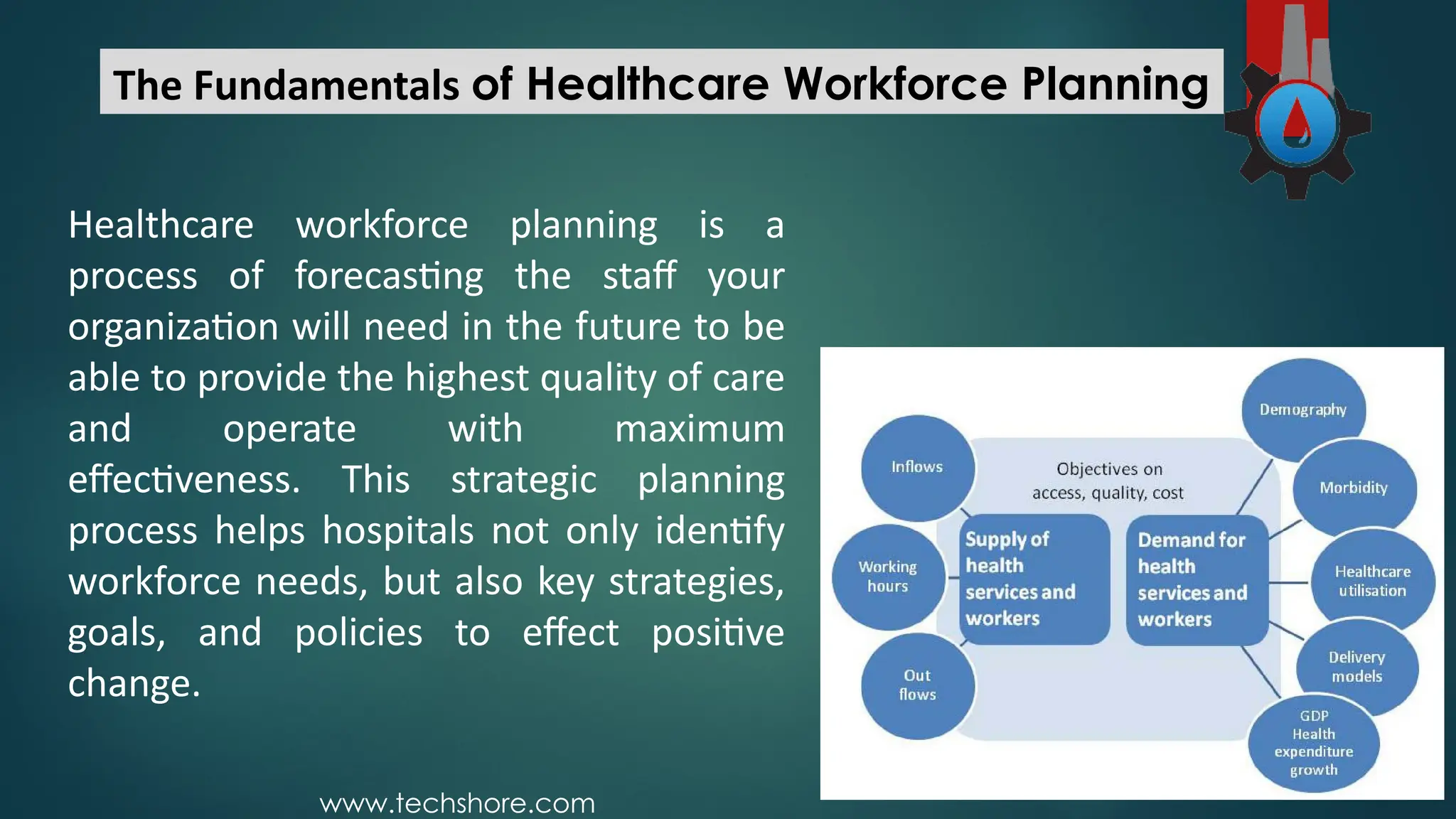 The Fundamentals of Healthcare Workforce Planning

Healthcare workforce planning is a process of forecasting the staff your organization will need in the future to be able to provide the highest quality of care and operate with maximum effectiveness. This strategic planning process helps hospitals not only identify workforce needs, but also key strategies, goals, and policies to effect positive change.

Inflows

Working hours

Out flows

Objectives on access, quality, cost

Supply of health services and workers

Demand for health services and workers

Demography

Morbidity

Healthcare utilisation

Delivery models

GDP Health expenditure growth

www.techshore.com